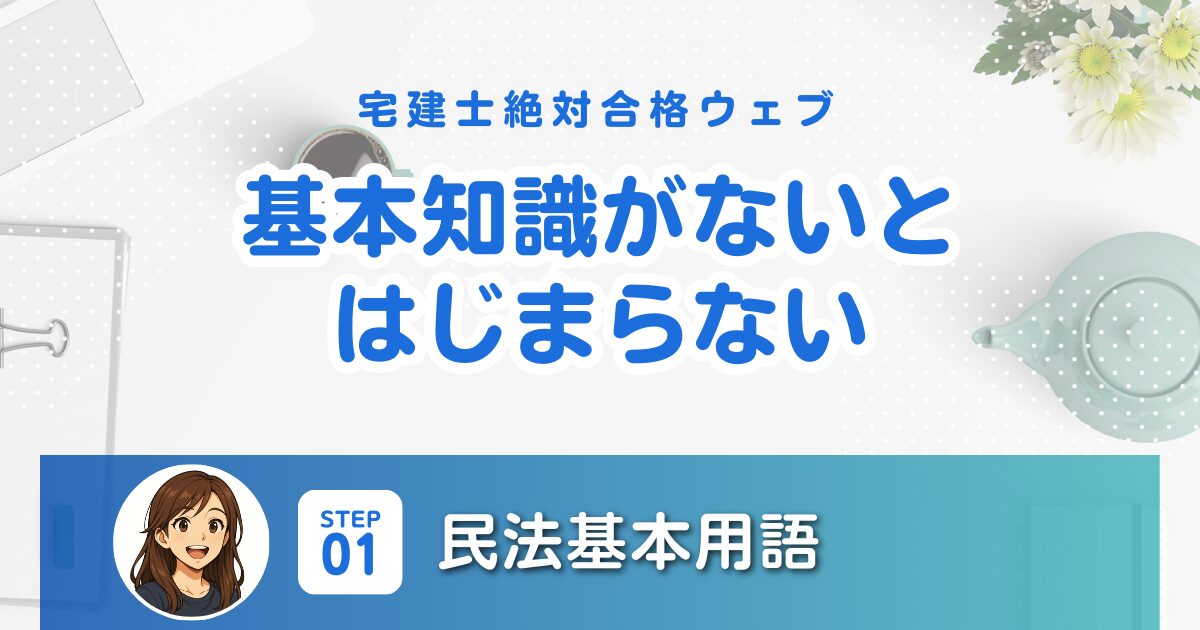 宅建士絶対合格ウェブ

基本知識がないと
はじまらない

STEP
01

民法基本用語